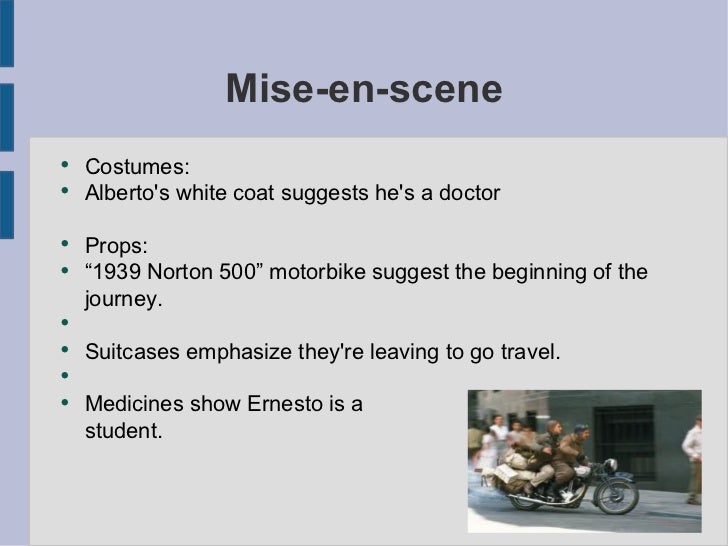 Mise-en-scene

- Costumes:
- Alberto's white coat suggests he's a doctor

- Props:
- “1939 Norton 500” motorbike suggest the beginning of the journey.
- 
- Suitcases emphasize they're leaving to go travel.
- 
- Medicines show Ernesto is a student.